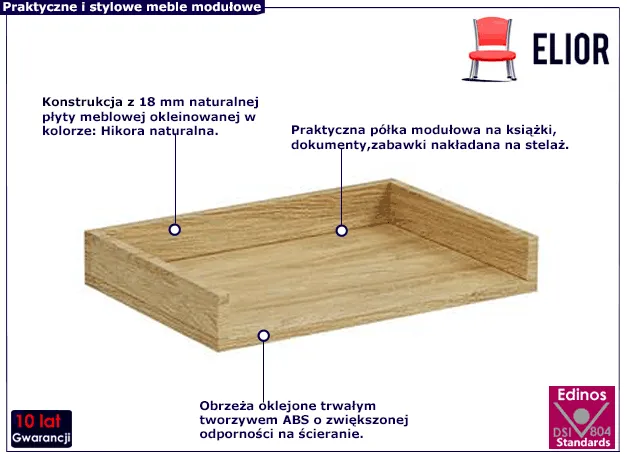 Praktyczne i stylowe meble modułowe

ELIOR

Konstrukcja z 18 mm naturalnej płyty meblowej okleinowanej w kolorze: Hikora naturalna.

Praktyczna półka modułowa na książki, dokumenty,zabawki nakładana na stelaż.

Obrzeża oklejone trwałym tworzywem ABS o zwiększonej odporności na ścieranie.

10 lat
Gwarancji

Edinos
DSI 804
Standards